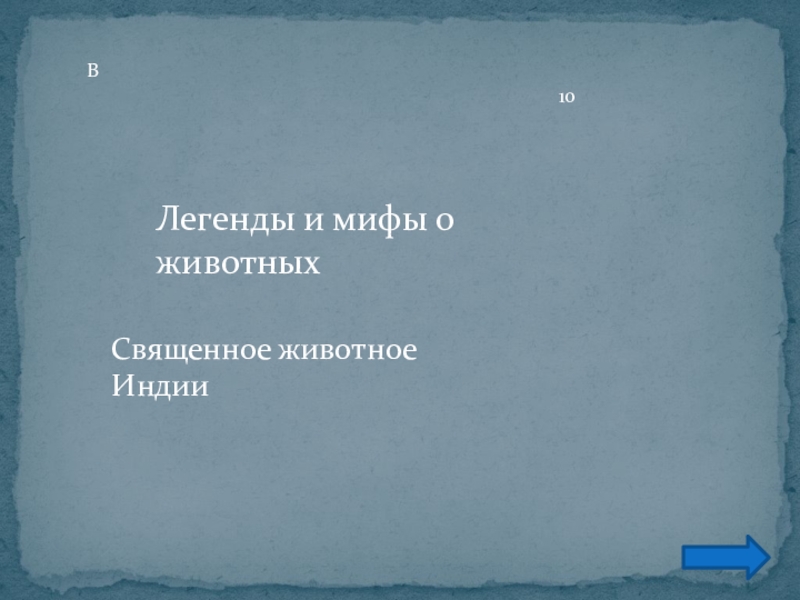 В

10

Легенды и мифы о животных

Священное животное Индии